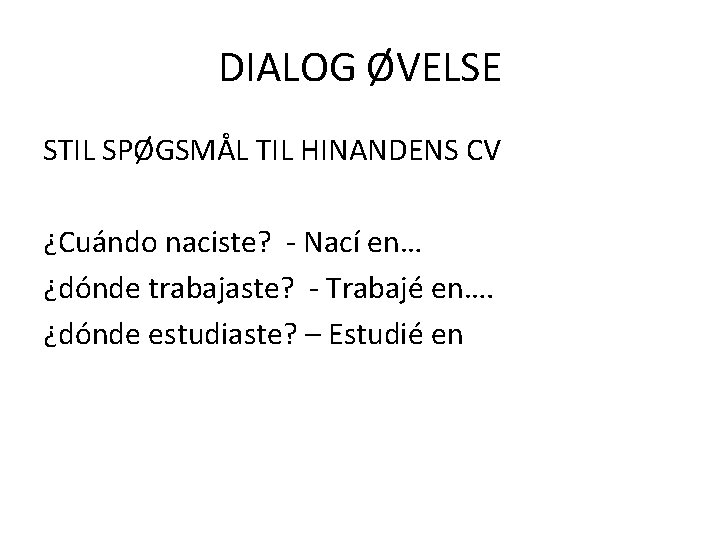 DIALOG ØVELSE

STIL SPØGSMÅL TIL HINANDENS CV

¿Cuándo naciste? - Nací en…
¿dónde trabajaste? - Trabajé en….
¿dónde estudiaste? – Estudié en